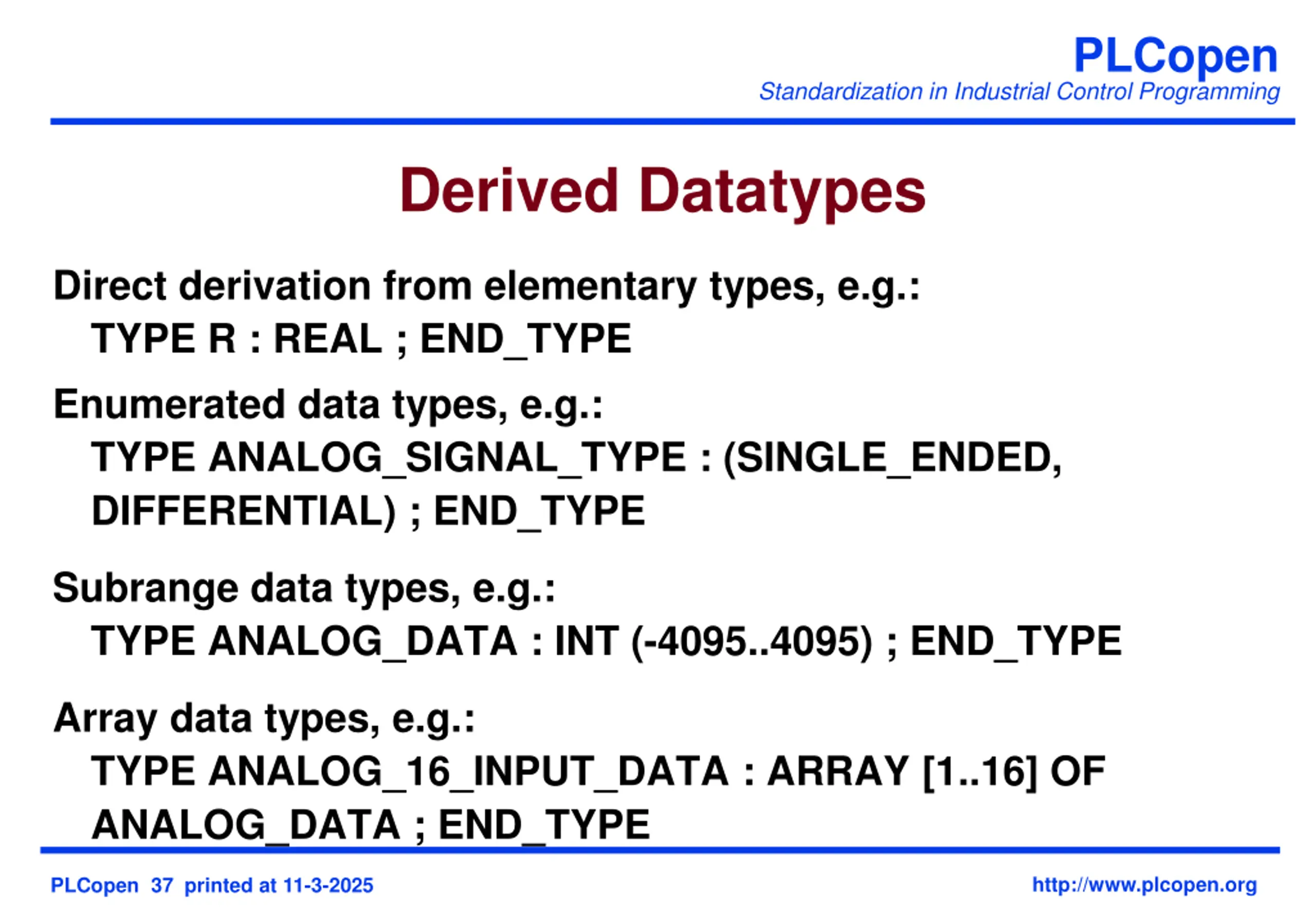 PLCopen
Standardization in Industrial Control Programming

Derived Datatypes

Direct derivation from elementary types, e.g.:
TYPE R : REAL ; END_TYPE

Enumerated data types, e.g.:
TYPE ANALOG_SIGNAL_TYPE : (SINGLE_ENDED, DIFFERENTIAL) ; END_TYPE

Subrange data types, e.g.:
TYPE ANALOG_DATA : INT (-4095..4095) ; END_TYPE

Array data types, e.g.:
TYPE ANALOG_16_INPUT_DATA : ARRAY [1..16] OF ANALOG_DATA ; END_TYPE

PLCopen 37 printed at 11-3-2025

http://www.plcopen.org